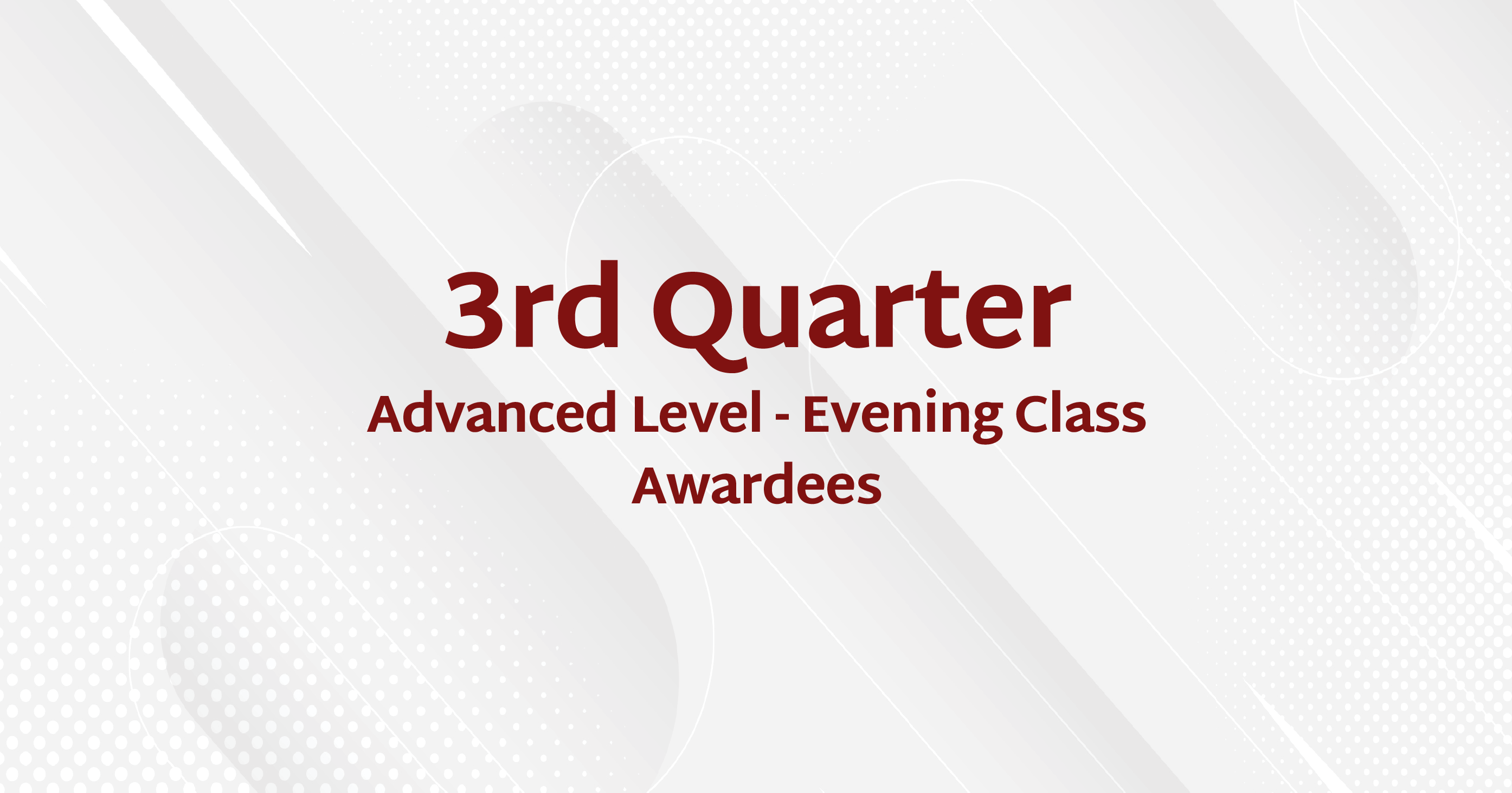 3rd Quarter

Advanced Level - Evening Class Awardees